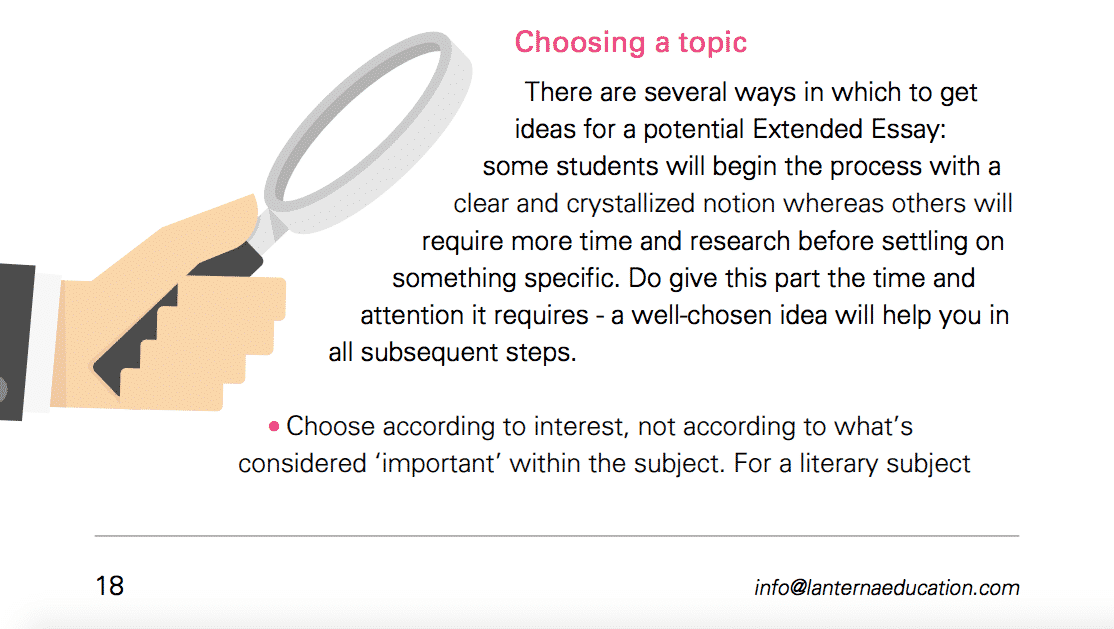 Choosing a topic

There are several ways in which to get ideas for a potential Extended Essay: some students will begin the process with a clear and crystallized notion whereas others will require more time and research before settling on something specific. Do give this part the time and attention it requires - a well-chosen idea will help you in all subsequent steps.

• Choose according to interest, not according to what's considered 'important' within the subject. For a literary subject

18

info@lanternaeducation.com